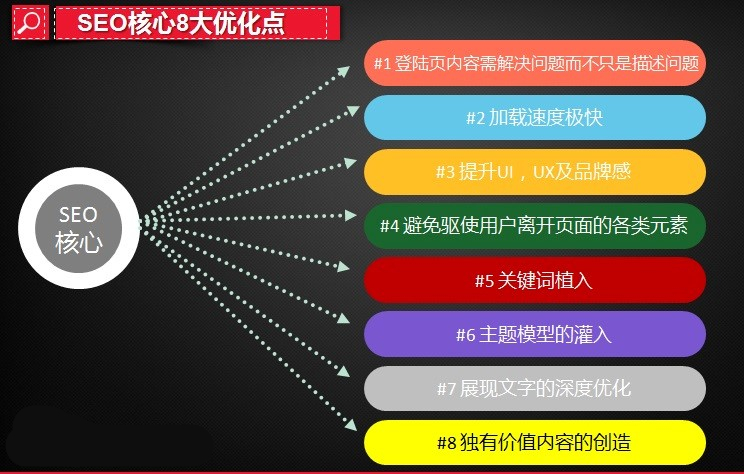 SEO核心8大优化点

SEO
核心

#1 登陆页内容需解决问题而不只是描述问题

#2 加载速度极快

#3 提升UI，UX及品牌感

#4 避免驱使用户离开页面的各类元素

#5 关键词植入

#6 主题模型的灌入

#7 展现文字的深度优化

#8 独有价值内容的创造